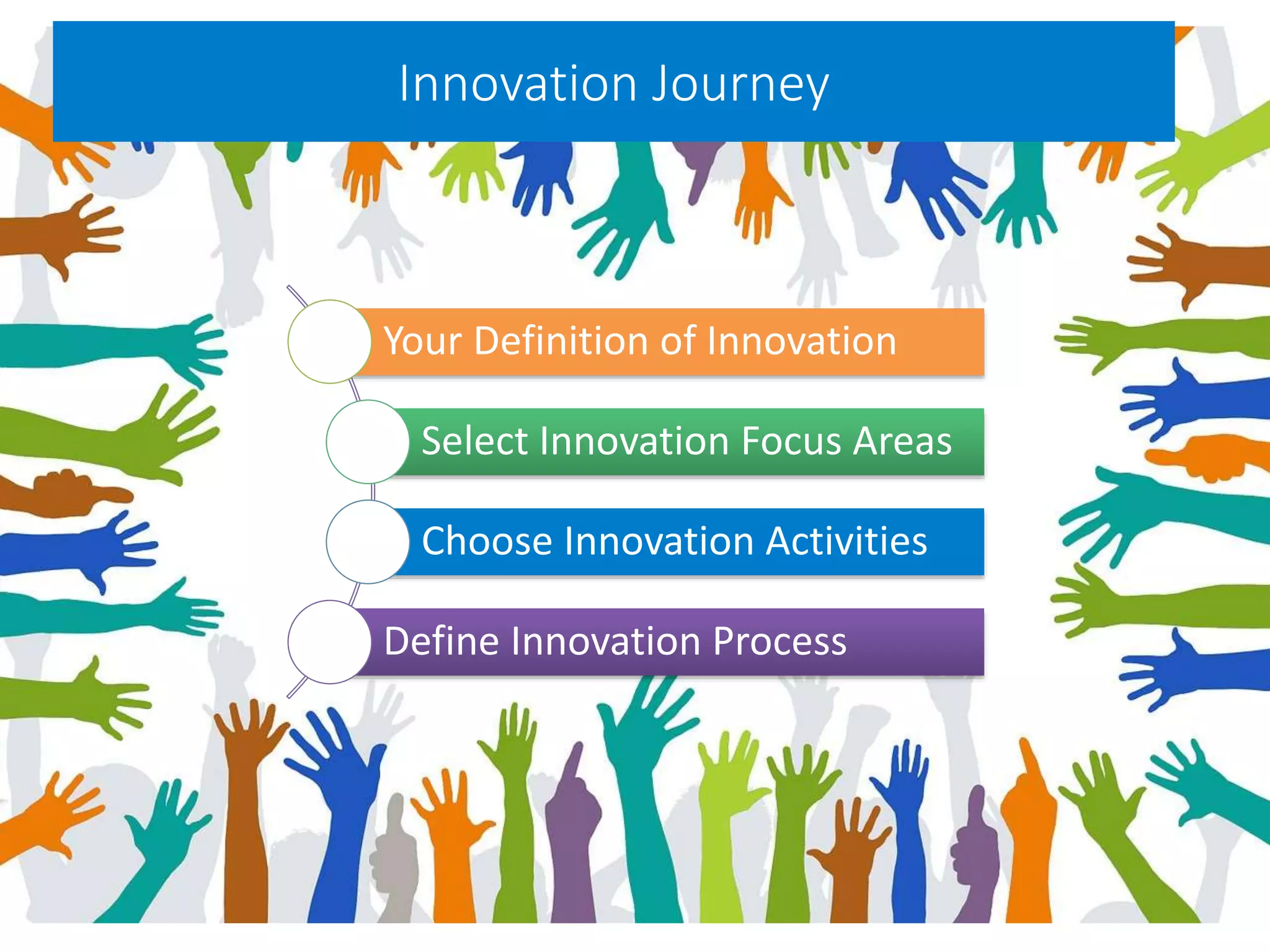 Innovation Journey

Your Definition of Innovation

Select Innovation Focus Areas

Choose Innovation Activities

Define Innovation Process